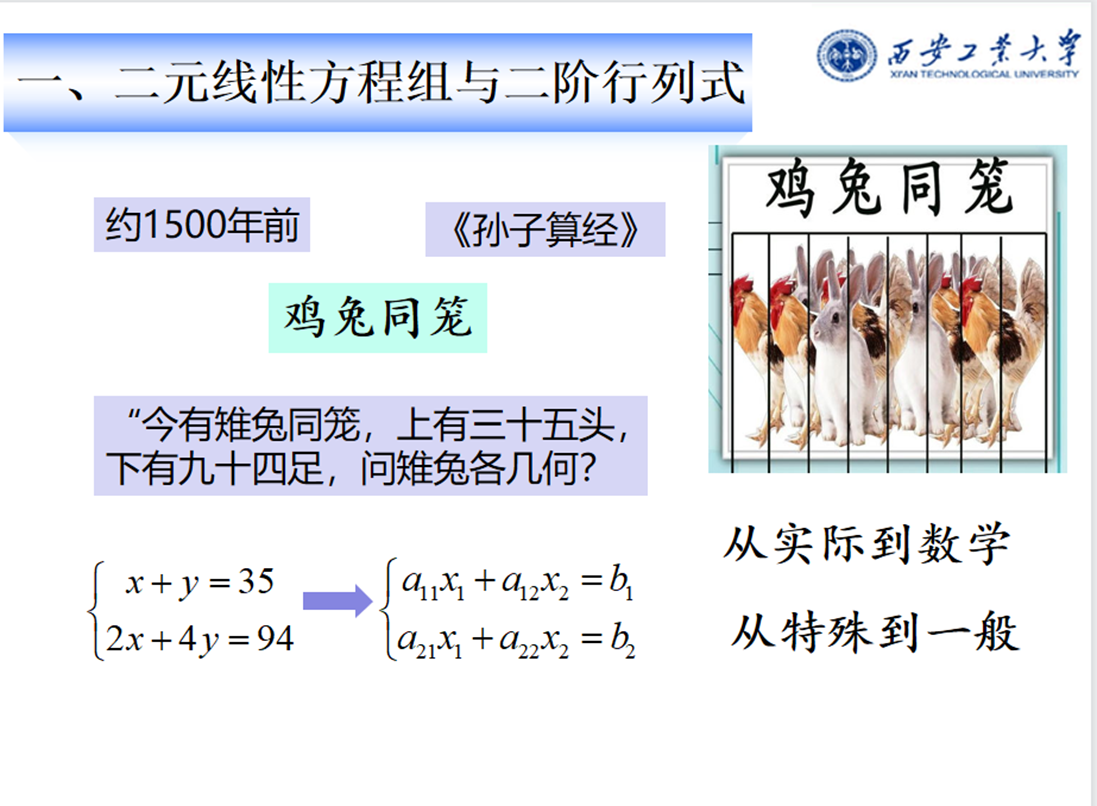 一、二元线性方程组与二阶行列式

西安工業大學
XI'AN TECHNOLOGICAL UNIVERSITY

约1500年前

《孙子算经》

鸡兔同笼

鸡兔同笼

“今有雉兔同笼，上有三十五头，下有九十四足，问雉兔各几何?

$\begin{cases} x+y=35 \\ 2x+4y=94 \end{cases}$

$\begin{cases} a_{11}x_1+a_{12}x_2=b_1 \\ a_{21}x_1+a_{22}x_2=b_2 \end{cases}$

从实际到数学

从特殊到一般